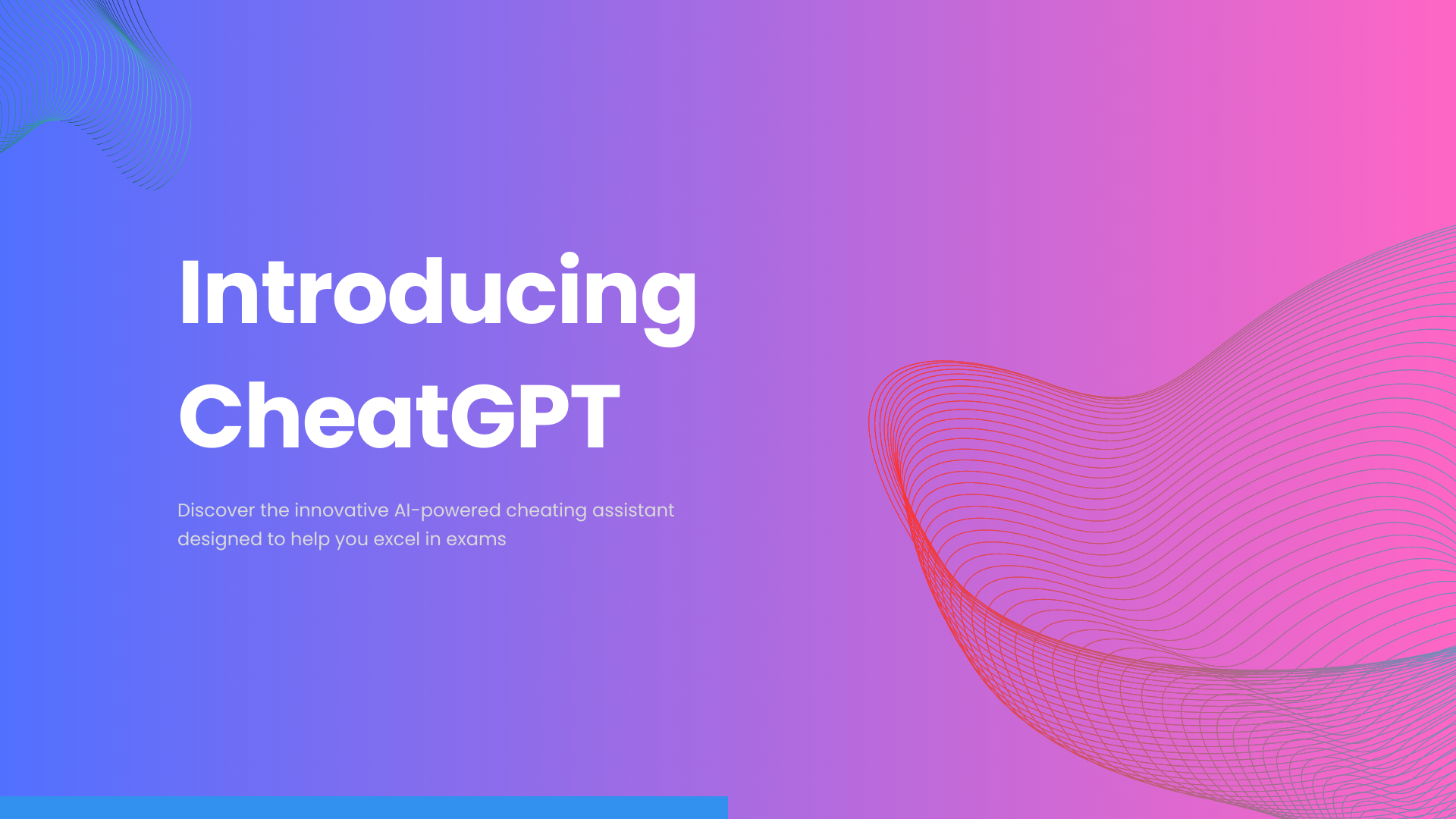 Introducing CheatGPT

Discover the innovative AI-powered cheating assistant designed to help you excel in exams